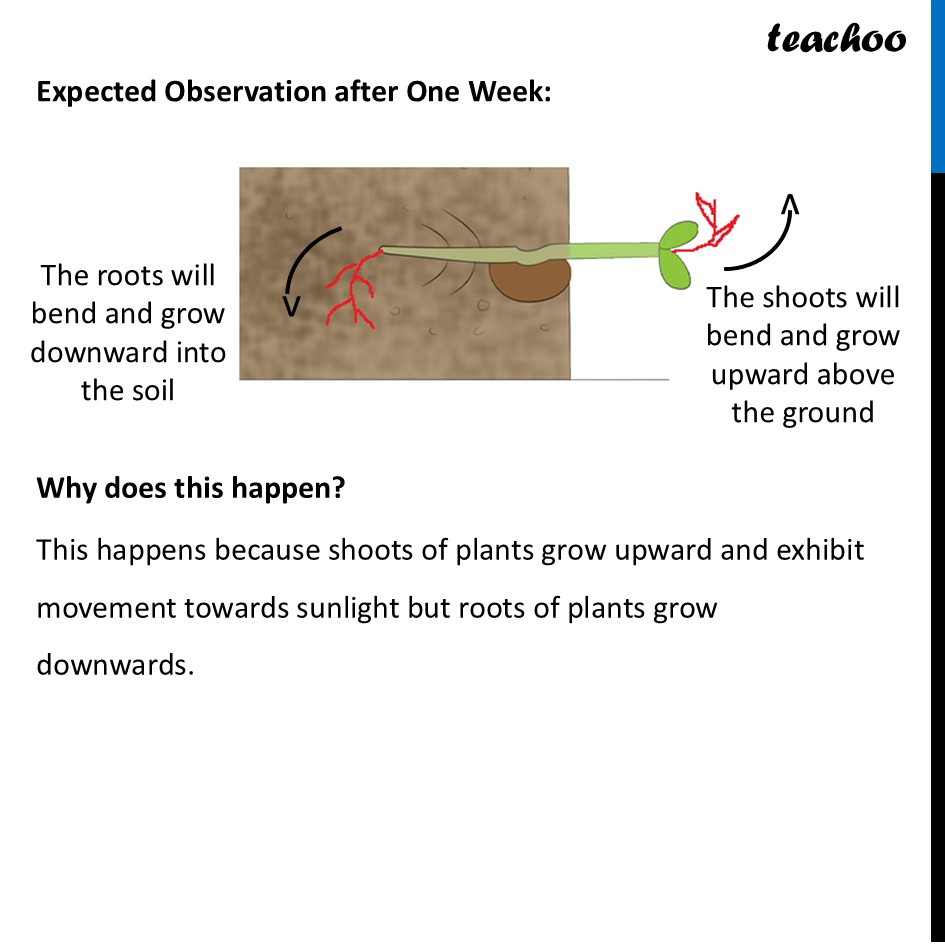 teachoo

Expected Observation after One Week:

The roots will bend and grow downward into the soil

The shoots will bend and grow upward above the ground

Why does this happen?

This happens because shoots of plants grow upward and exhibit movement towards sunlight but roots of plants grow downwards.